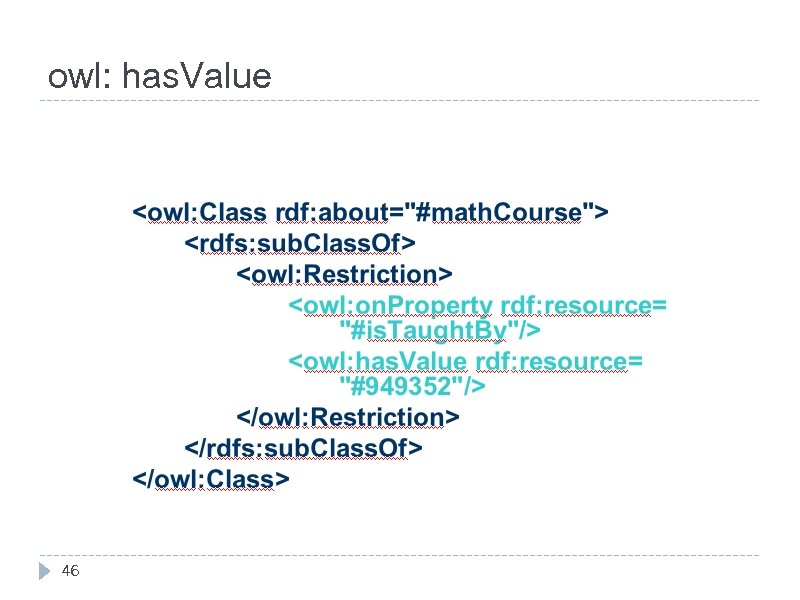 owl: hasValue

<owl:Class rdf:about="#mathCourse">
<rdfs:subClassOf>
<owl:Restriction>
<owl:onProperty rdf:resource= "#isTaughtBy"/>
<owl:hasValue rdf:resource= "#949352"/>
</owl:Restriction>
</rdfs:subClassOf>
</owl:Class>

46